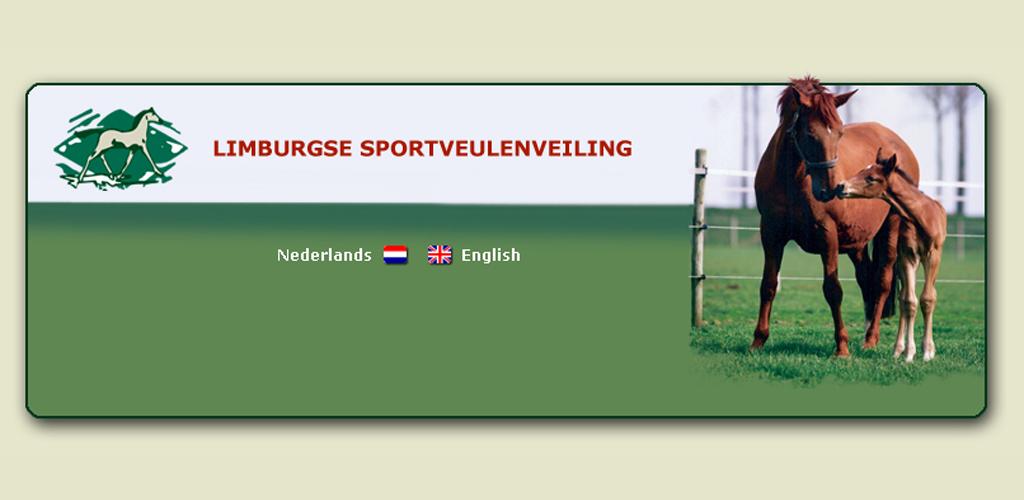 LIMBURGSE SPORTVEULENVEILING

Nederlands English